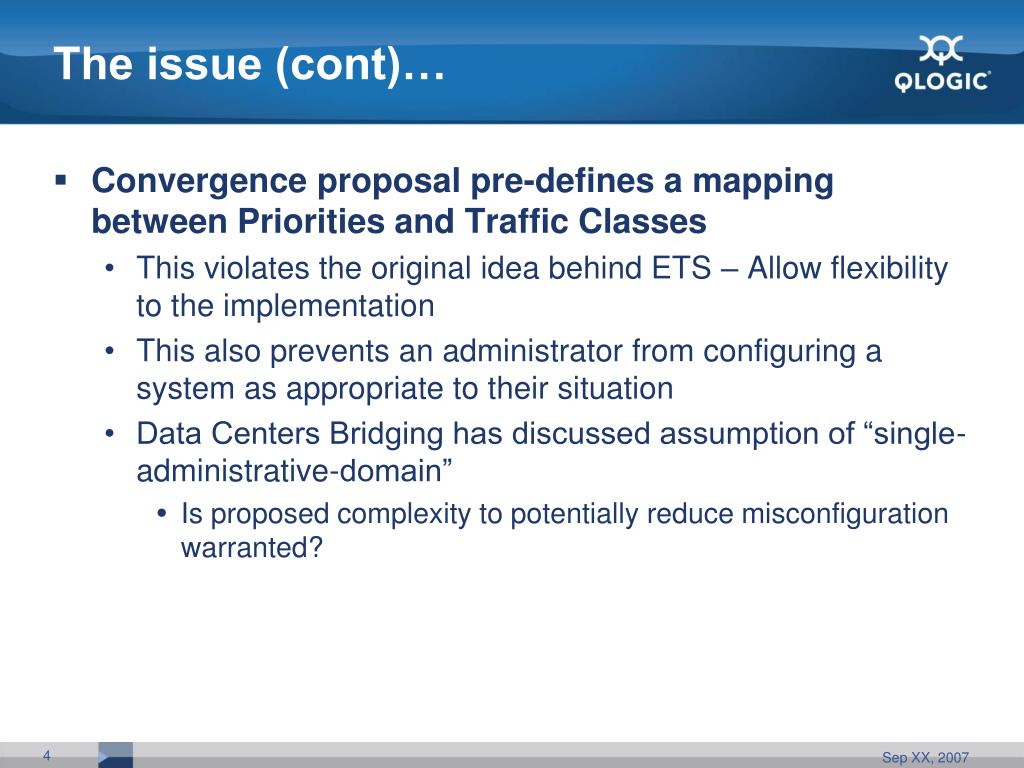 The issue (cont)…

QLOGIC

▪ Convergence proposal pre-defines a mapping between Priorities and Traffic Classes

• This violates the original idea behind ETS – Allow flexibility to the implementation

• This also prevents an administrator from configuring a system as appropriate to their situation

• Data Centers Bridging has discussed assumption of “single-administrative-domain”

• Is proposed complexity to potentially reduce misconfiguration warranted?

4

Sep XX, 2007